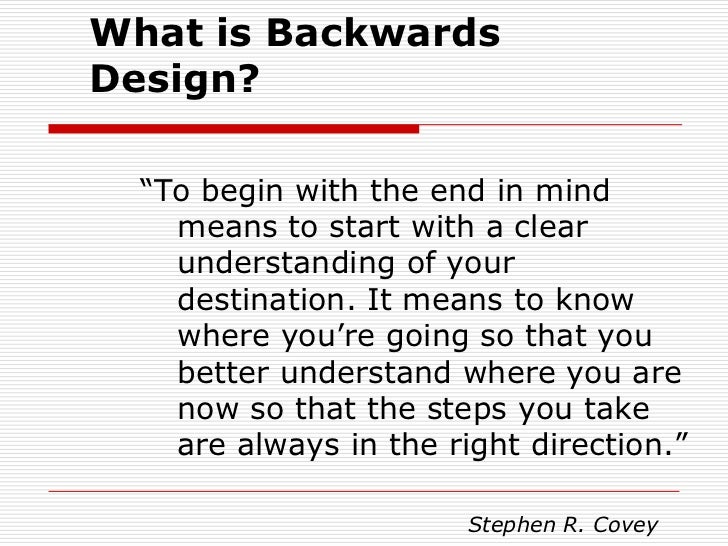 What is Backwards Design?

“To begin with the end in mind means to start with a clear understanding of your destination. It means to know where you’re going so that you better understand where you are now so that the steps you take are always in the right direction.”

Stephen R. Covey